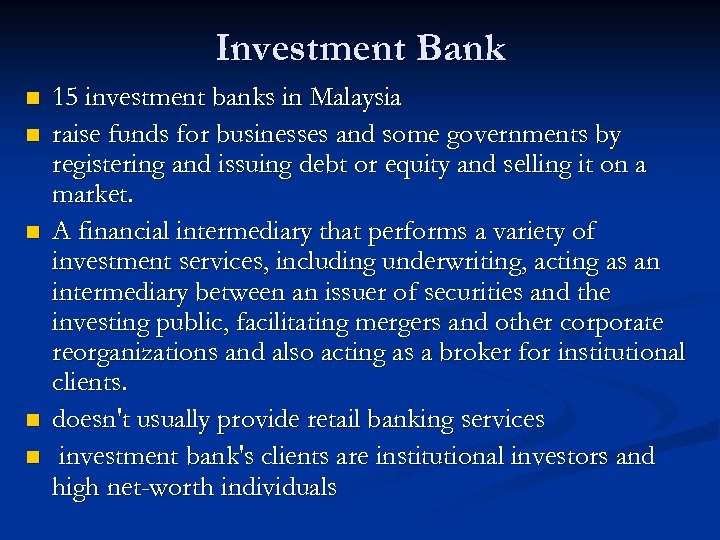 Investment Bank

- 15 investment banks in Malaysia
- raise funds for businesses and some governments by registering and issuing debt or equity and selling it on a market.
- A financial intermediary that performs a variety of investment services, including underwriting, acting as an intermediary between an issuer of securities and the investing public, facilitating mergers and other corporate reorganizations and also acting as a broker for institutional clients.
- doesn't usually provide retail banking services
- investment bank's clients are institutional investors and high net-worth individuals